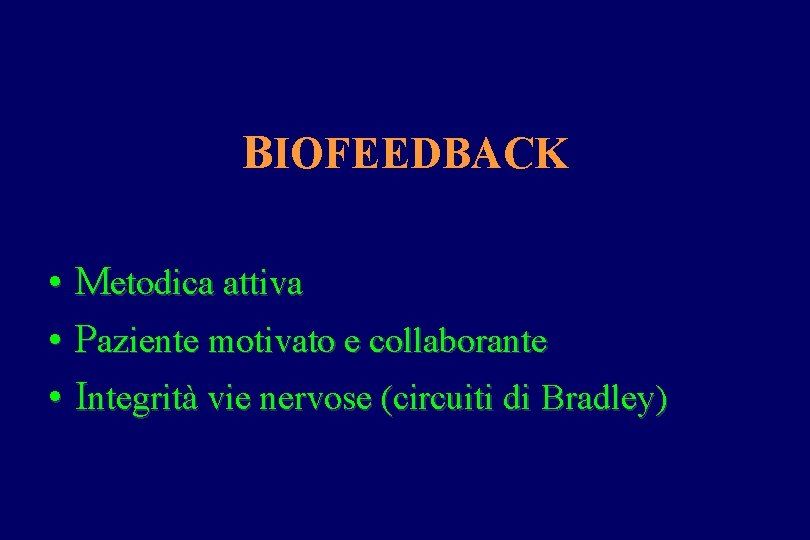 BIOFEEDBACK

• Metodica attiva
• Paziente motivato e collaborante
• Integrità vie nervose (circuiti di Bradley)